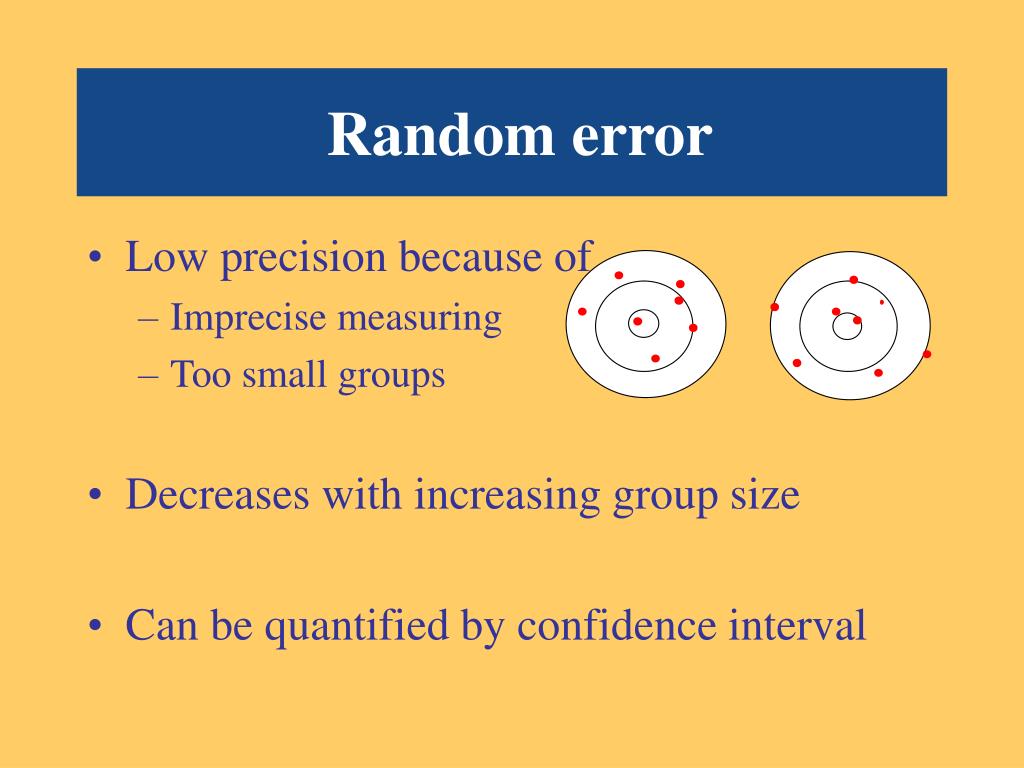 Random error

• Low precision because of
– Imprecise measuring
– Too small groups

• Decreases with increasing group size

• Can be quantified by confidence interval